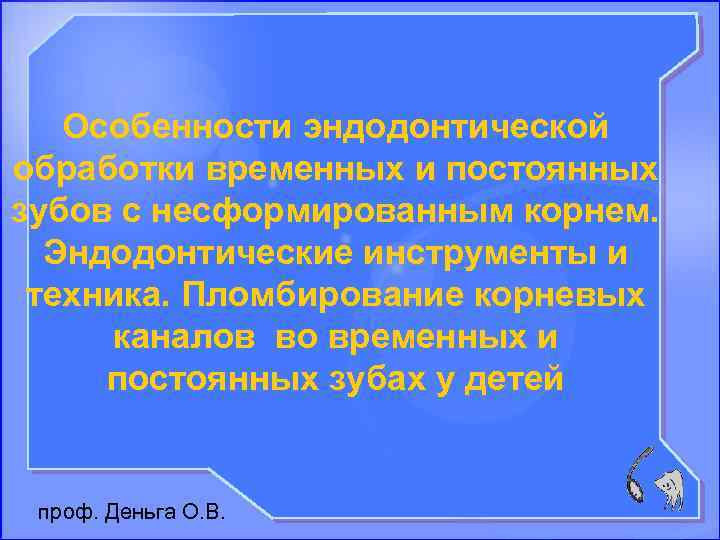 Особенности эндодонтической обработки временных и постоянных зубов с несформированным корнем. Эндодонтические инструменты и техника. Пломбирование корневых каналов во временных и постоянных зубах у детей

проф. Деньга О.В.